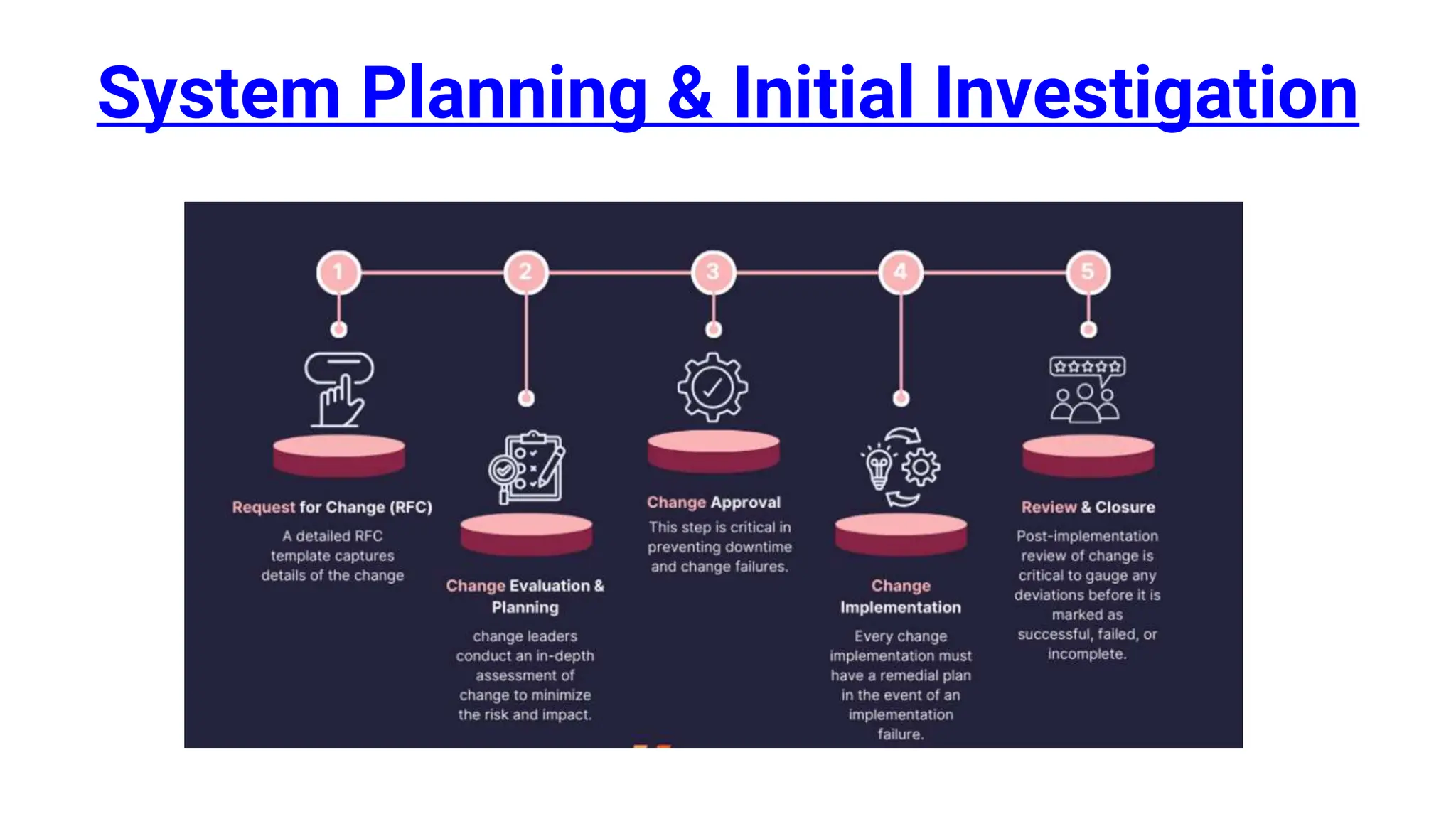 System Planning & Initial Investigation

1

2

3

4

5

Request for Change (RFC)

A detailed RFC template captures details of the change

Change Evaluation & Planning

change leaders conduct an in-depth assessment of change to minimize the risk and impact.

Change Approval

This step is critical in preventing downtime and change failures.

Change Implementation

Every change implementation must have a remedial plan in the event of an implementation failure.

Review & Closure

Post-implementation review of change is critical to gauge any deviations before it is marked as successful, failed, or incomplete.